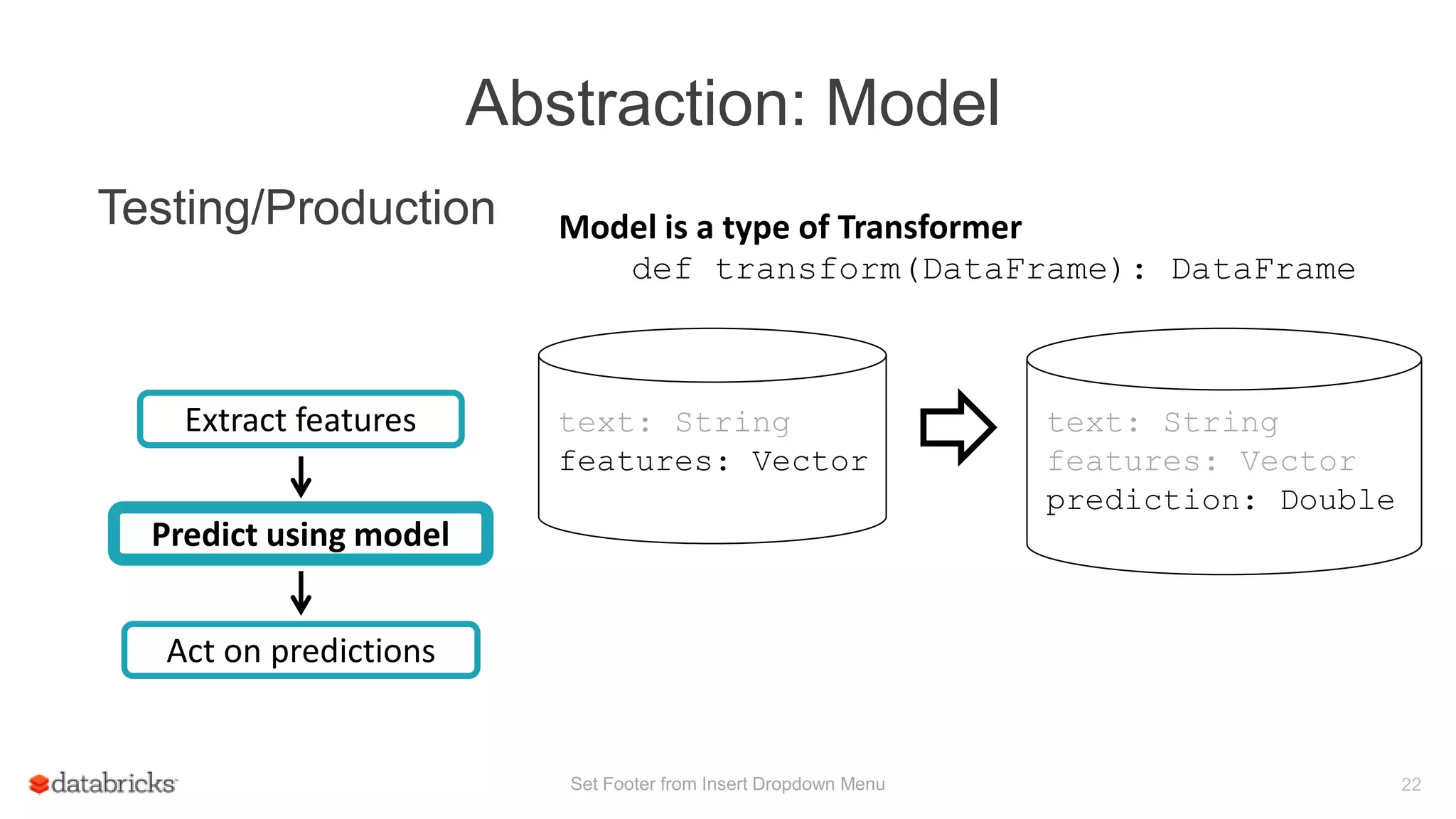 Abstraction: Model

Testing/Production

Model is a type of Transformer

def transform(DataFrame): DataFrame

Extract features

Predict using model

Act on predictions

text: String
features: Vector

text: String
features: Vector
prediction: Double

databricks

Set Footer from Insert Dropdown Menu

22